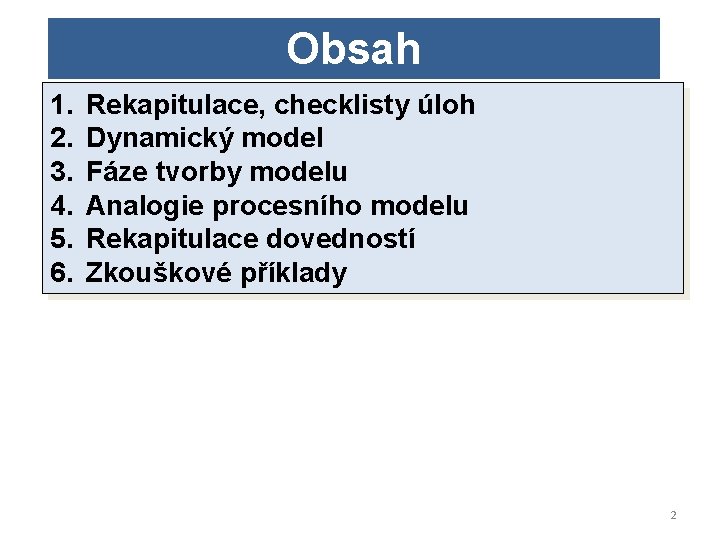 Obsah

1. Rekapitulace, checklisty úloh
2. Dynamický model
3. Fáze tvorby modelu
4. Analogie procesního modelu
5. Rekapitulace dovedností
6. Zkouškové příklady

2